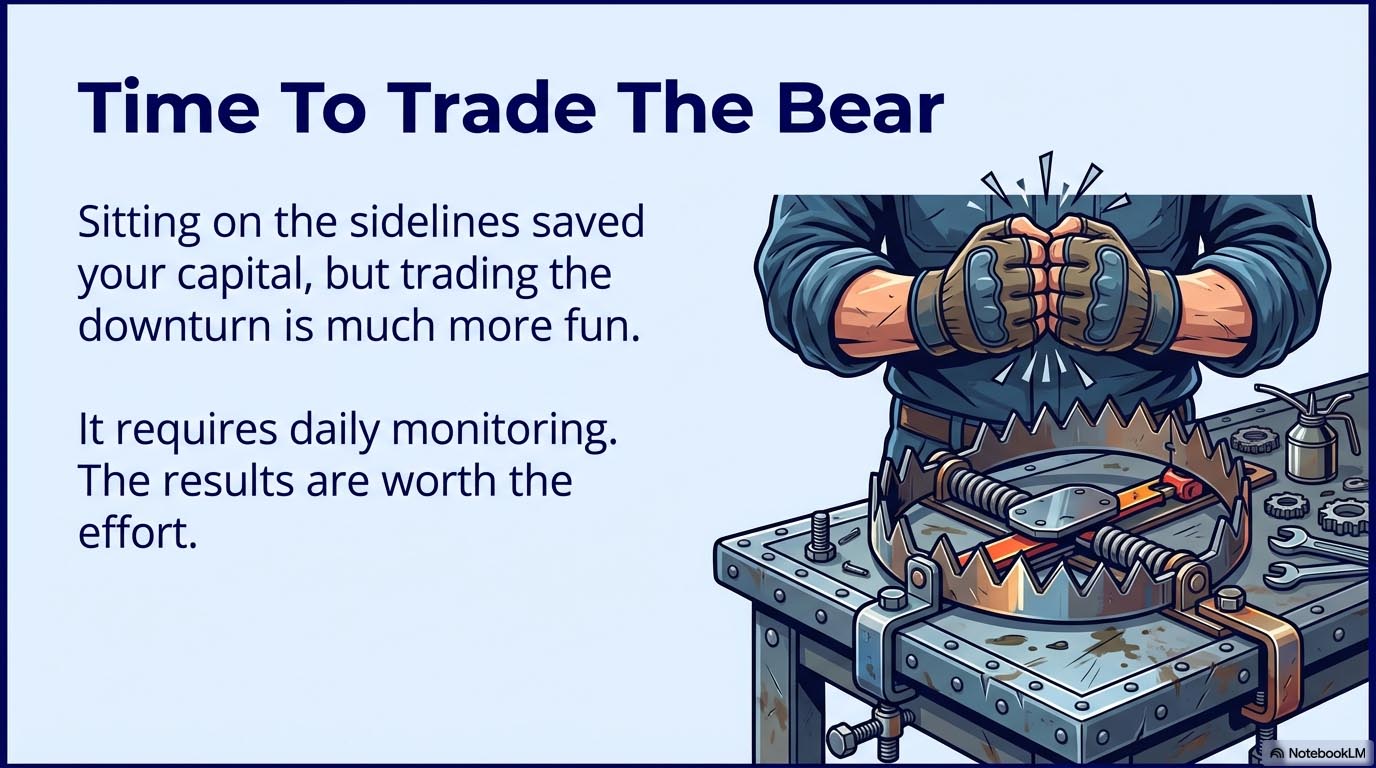 Time To Trade The Bear

Sitting on the sidelines saved your capital, but trading the downturn is much more fun.

It requires daily monitoring. The results are worth the effort.

NotebookLM